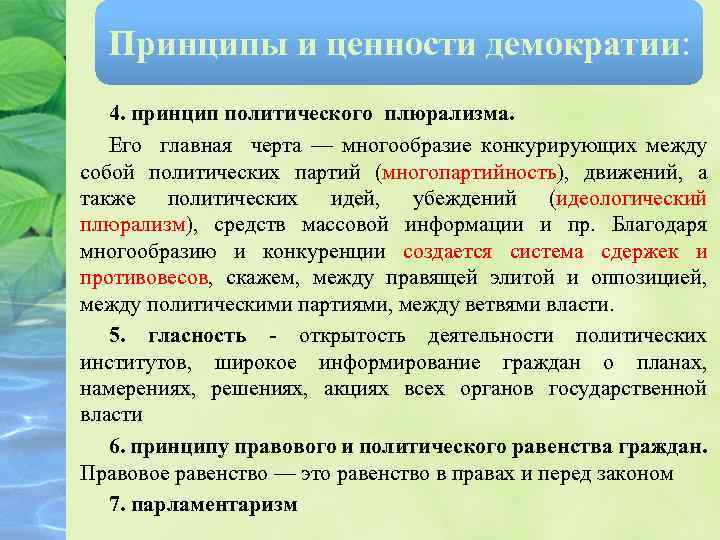 Принципы и ценности демократии:

4. принцип политического плюрализма.

Его главная черта — многообразие конкурирующих между собой политических партий (многопартийность), движений, а также политических идей, убеждений (идеологический плюрализм), средств массовой информации и пр. Благодаря многообразию и конкуренции создается система сдержек и противовесов, скажем, между правящей элитой и оппозицией, между политическими партиями, между ветвями власти.

5. гласность - открытость деятельности политических институтов, широкое информирование граждан о планах, намерениях, решениях, акциях всех органов государственной власти

6. принципу правового и политического равенства граждан. Правовое равенство — это равенство в правах и перед законом

7. парламентаризм